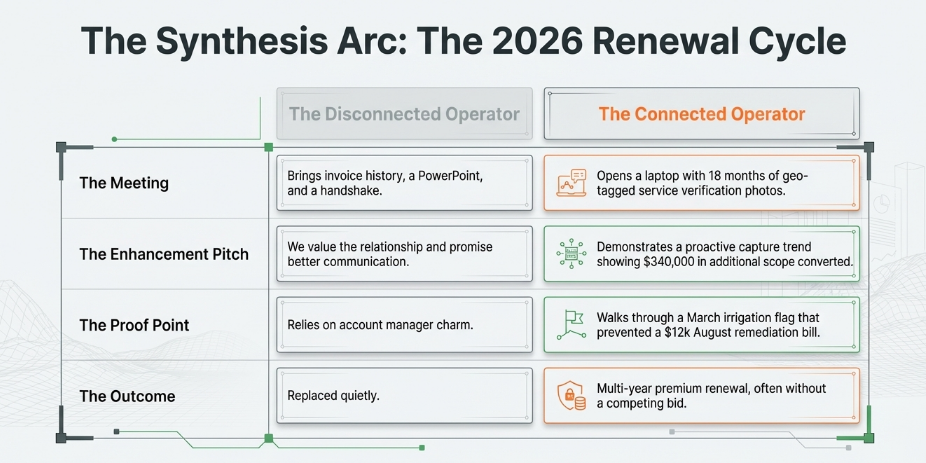 The Synthesis Arc: The 2026 Renewal Cycle

| | The Disconnected Operator | The Connected Operator |
|---|---|---|
| The Meeting | Brings invoice history, a PowerPoint, and a handshake. | Opens a laptop with 18 months of geo-tagged service verification photos. |
| The Enhancement Pitch | We value the relationship and promise better communication. | Demonstrates a proactive capture trend showing \$340,000 in additional scope converted. |
| The Proof Point | Relies on account manager charm. | Walks through a March irrigation flag that prevented a \$12k August remediation bill. |
| The Outcome | Replaced quietly. | Multi-year premium renewal, often without a competing bid. |